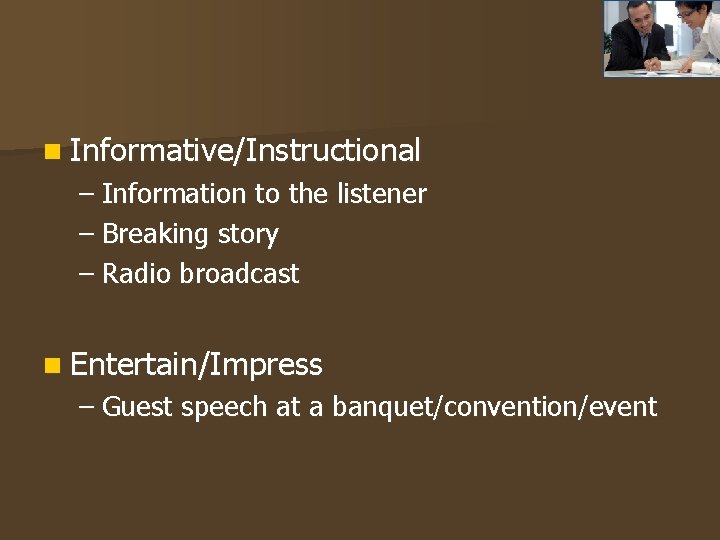 Informative/Instructional

– Information to the listener
– Breaking story
– Radio broadcast

Entertain/Impress

– Guest speech at a banquet/convention/event